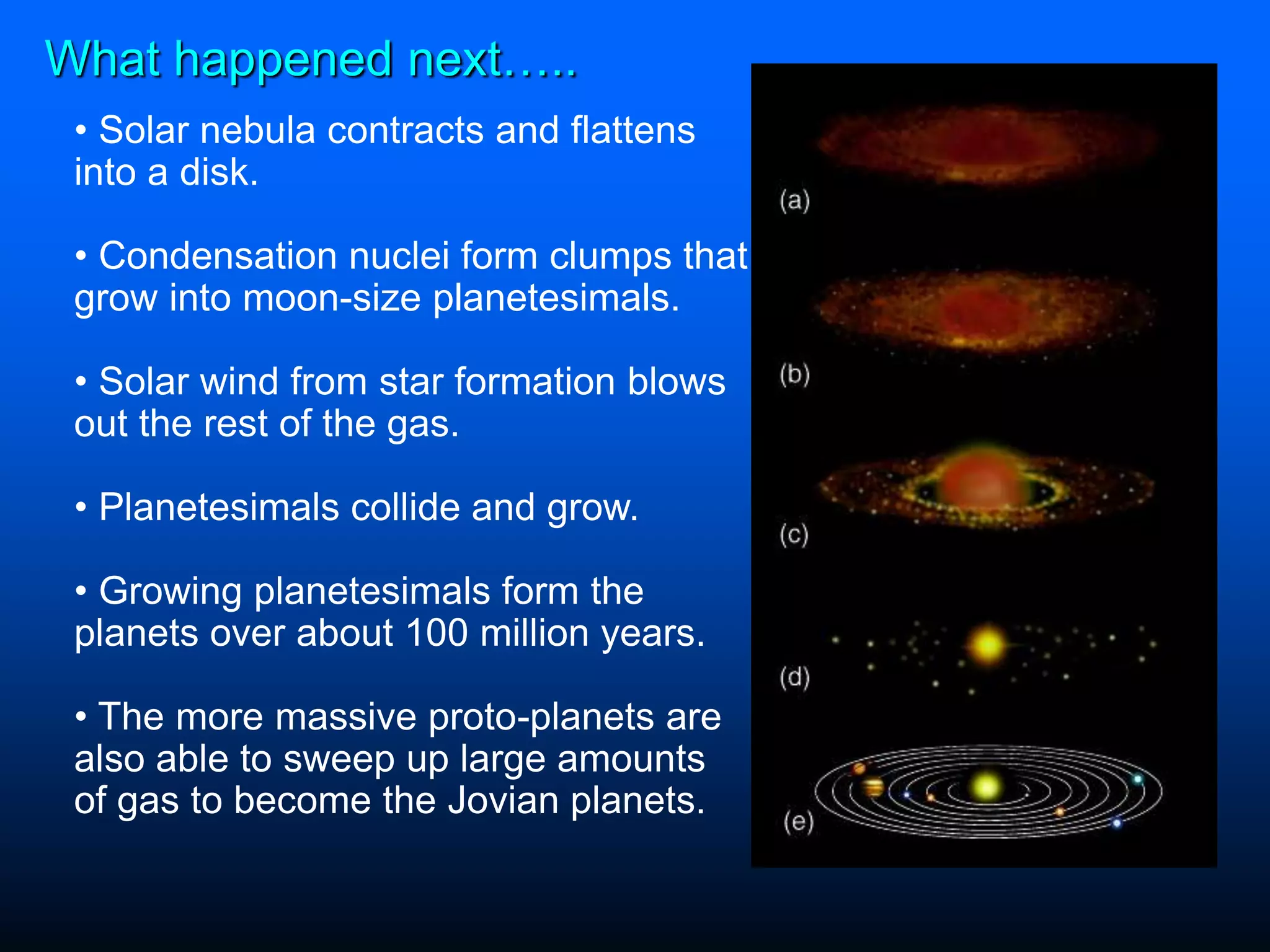 What happened next…..

• Solar nebula contracts and flattens into a disk.

• Condensation nuclei form clumps that grow into moon-size planetesimals.

• Solar wind from star formation blows out the rest of the gas.

• Planetesimals collide and grow.

• Growing planetesimals form the planets over about 100 million years.

• The more massive proto-planets are also able to sweep up large amounts of gas to become the Jovian planets.

(a)

(b)

(c)

(d)

(e)